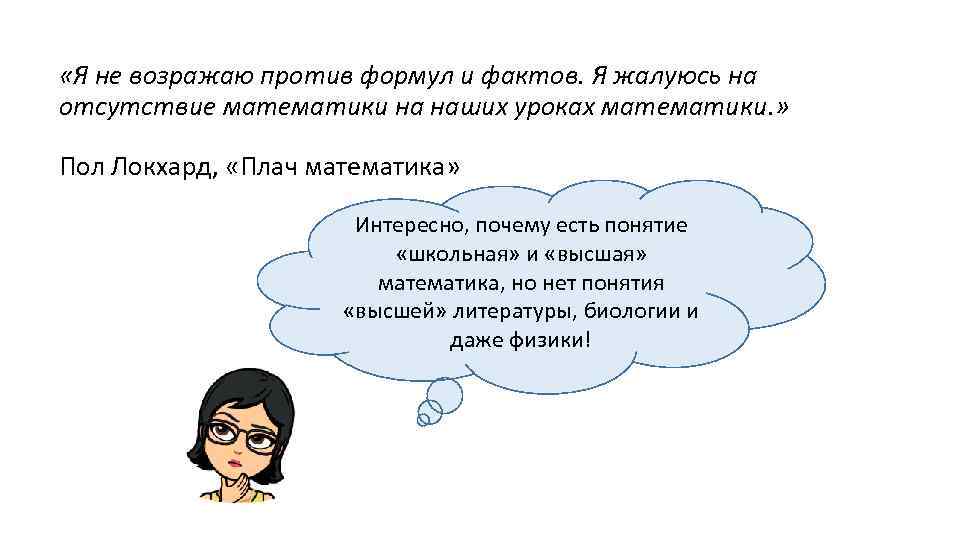 «Я не возражаю против формул и фактов. Я жалуюсь на отсутствие математики на наших уроках математики.»

Пол Локхард, «Плач математика»

Интересно, почему есть понятие «школьная» и «высшая» математика, но нет понятия «высшей» литературы, биологии и даже физики!